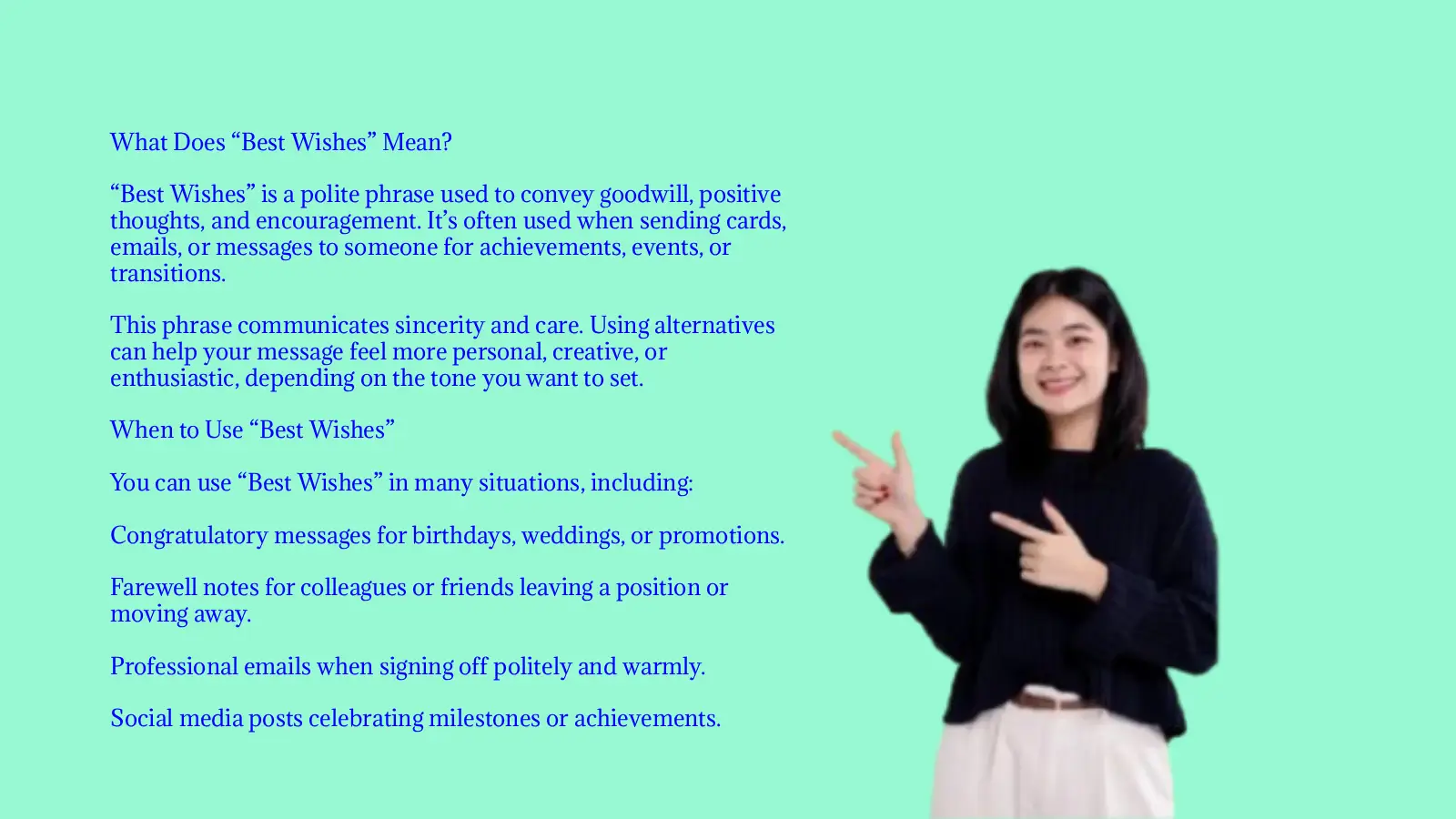 What Does “Best Wishes” Mean?

“Best Wishes” is a polite phrase used to convey goodwill, positive thoughts, and encouragement. It’s often used when sending cards, emails, or messages to someone for achievements, events, or transitions.

This phrase communicates sincerity and care. Using alternatives can help your message feel more personal, creative, or enthusiastic, depending on the tone you want to set.

When to Use “Best Wishes”

You can use “Best Wishes” in many situations, including:

Congratulatory messages for birthdays, weddings, or promotions.

Farewell notes for colleagues or friends leaving a position or moving away.

Professional emails when signing off politely and warmly.

Social media posts celebrating milestones or achievements.